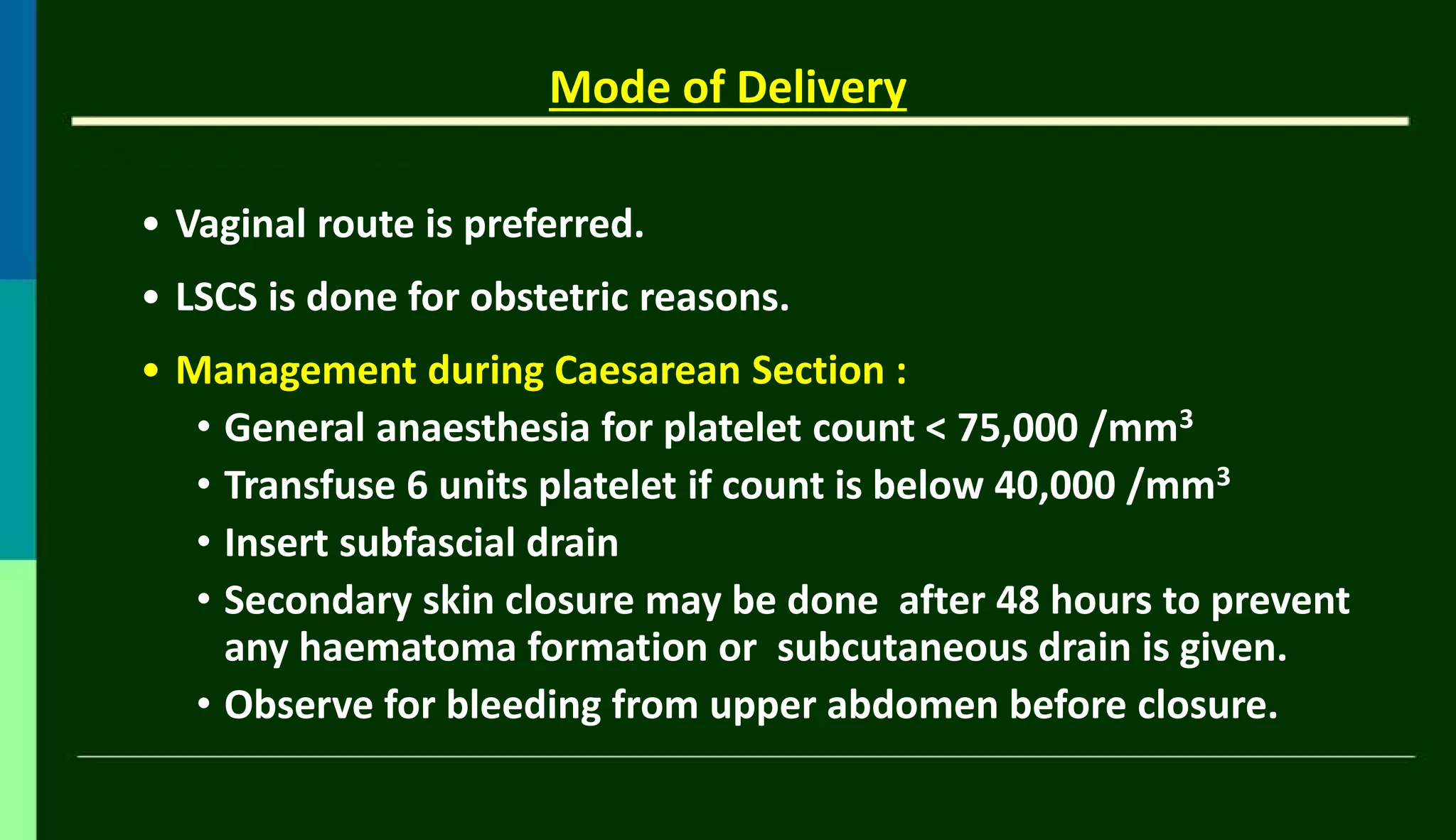 Mode of Delivery

• Vaginal route is preferred.

• LSCS is done for obstetric reasons.

• Management during Caesarean Section :

• General anaesthesia for platelet count < 75,000 /mm$^3$

• Transfuse 6 units platelet if count is below 40,000 /mm$^3$

• Insert subfascial drain

• Secondary skin closure may be done after 48 hours to prevent any haematoma formation or subcutaneous drain is given.

• Observe for bleeding from upper abdomen before closure.